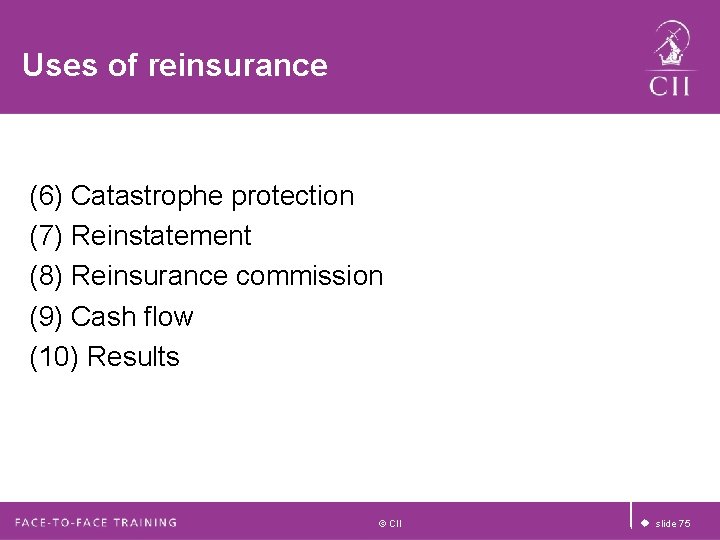 Uses of reinsurance

CII

(6) Catastrophe protection
(7) Reinstatement
(8) Reinsurance commission
(9) Cash flow
(10) Results

FACE-TO-FACE TRAINING

© CII

◆ slide 75